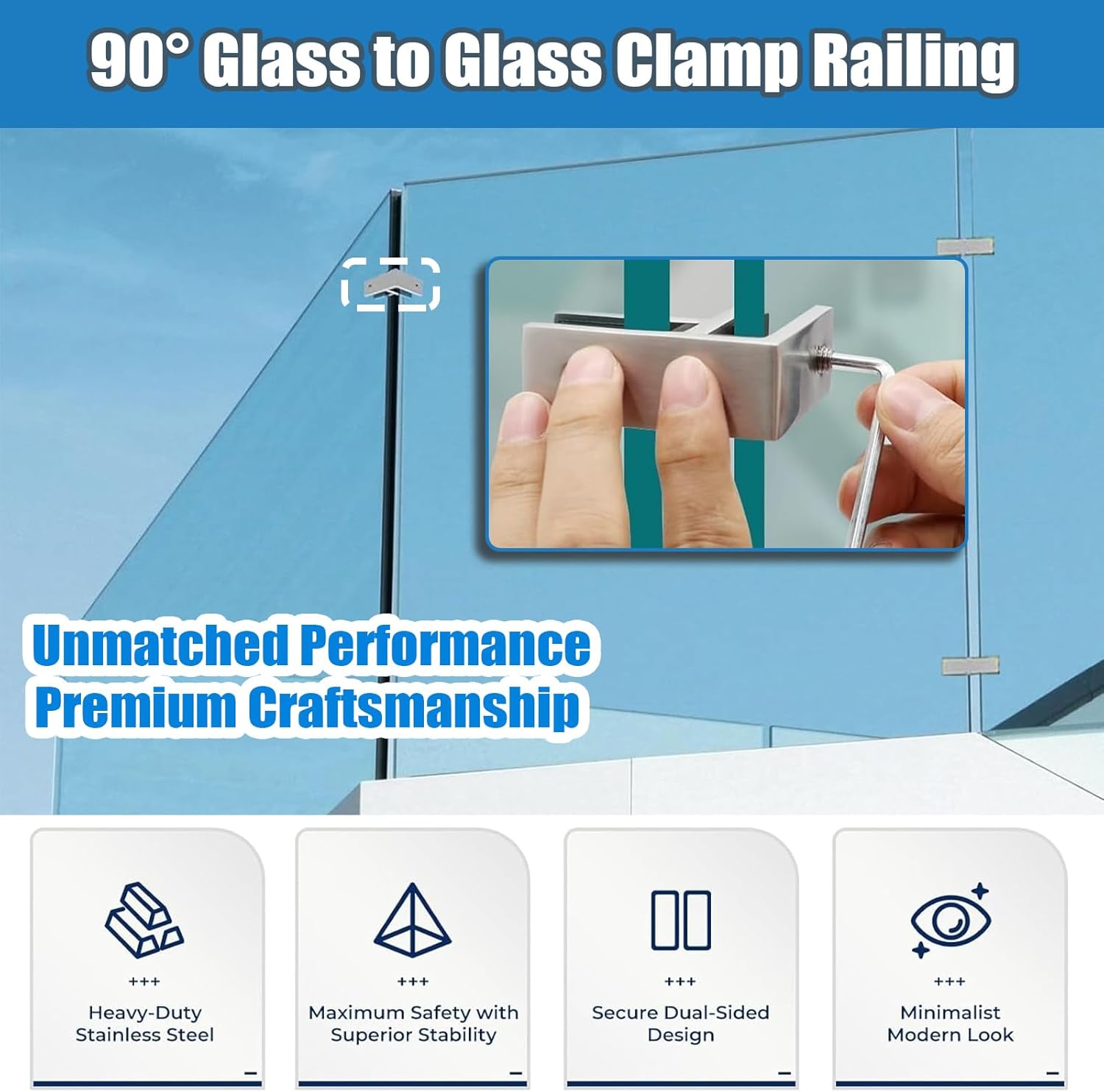 90° Glass to Glass Clamp Railing

Unmatched Performance
Premium Craftsmanship

+++
Heavy-Duty Stainless Steel

+++
Maximum Safety with Superior Stability

+++
Secure Dual-Sided Design

+++
Minimalist Modern Look